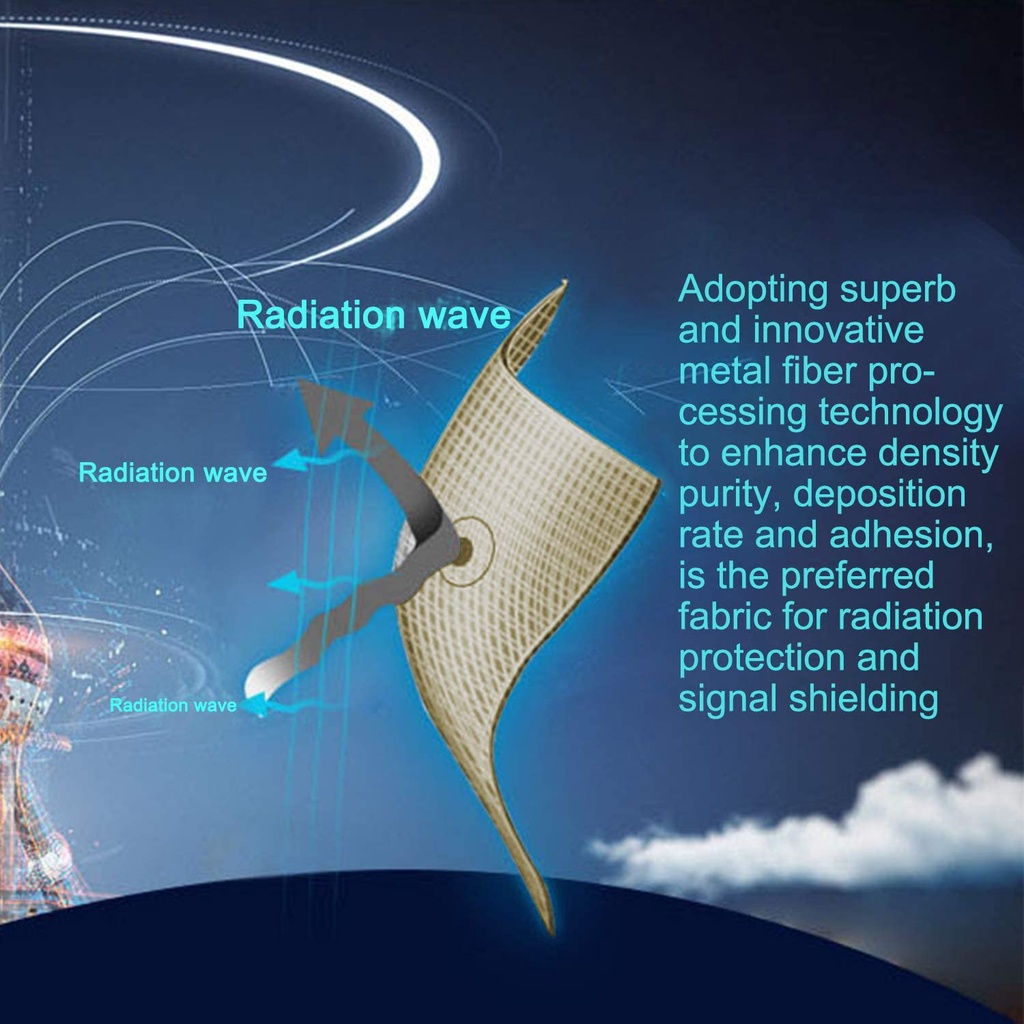 Radiation wave

Radiation wave

Radiation wave

Adopting superb and innovative metal fiber processing technology to enhance density purity, deposition rate and adhesion, is the preferred fabric for radiation protection and signal shielding